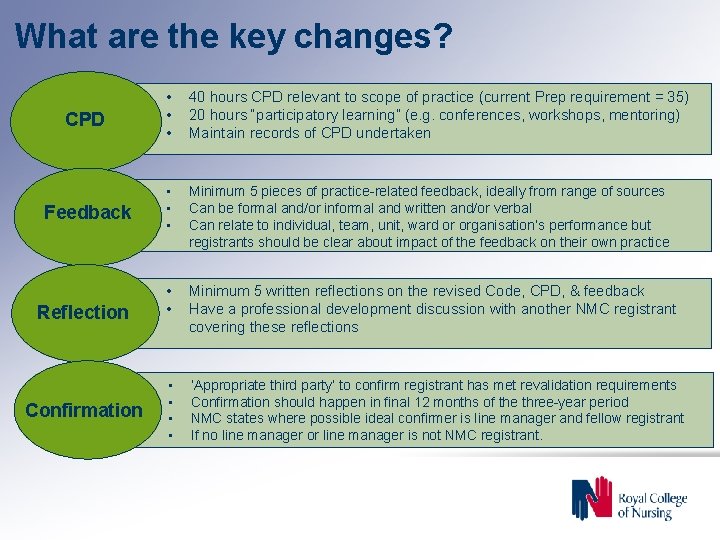 What are the key changes?

CPD

• 40 hours CPD relevant to scope of practice (current Prep requirement = 35)
• 20 hours "participatory learning" (e.g. conferences, workshops, mentoring)
• Maintain records of CPD undertaken

Feedback

• Minimum 5 pieces of practice-related feedback, ideally from range of sources
• Can be formal and/or informal and written and/or verbal
• Can relate to individual, team, unit, ward or organisation's performance but registrants should be clear about impact of the feedback on their own practice

Reflection

• Minimum 5 written reflections on the revised Code, CPD, & feedback
• Have a professional development discussion with another NMC registrant covering these reflections

Confirmation

• 'Appropriate third party' to confirm registrant has met revalidation requirements
• Confirmation should happen in final 12 months of the three-year period
• NMC states where possible ideal confirmer is line manager and fellow registrant
• If no line manager or line manager is not NMC registrant.

Royal College of Nursing